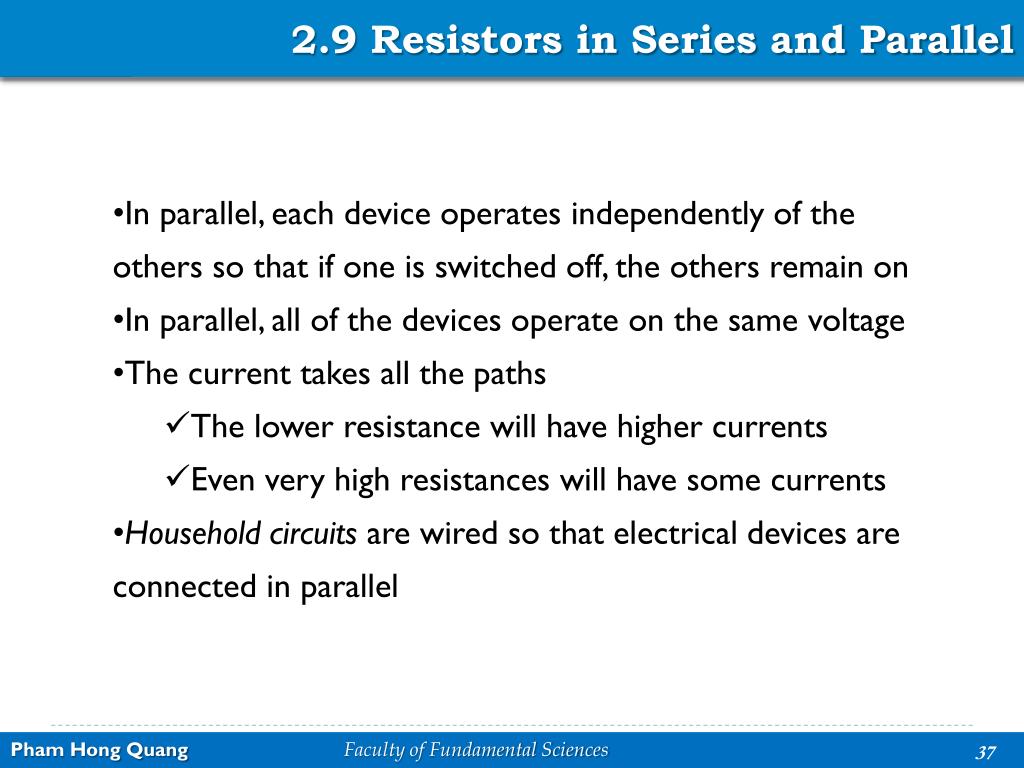 2.9 Resistors in Series and Parallel

•In parallel, each device operates independently of the others so that if one is switched off, the others remain on

•In parallel, all of the devices operate on the same voltage

•The current takes all the paths

✓The lower resistance will have higher currents

✓Even very high resistances will have some currents

•Household circuits are wired so that electrical devices are connected in parallel

Pham Hong Quang

Faculty of Fundamental Sciences

37